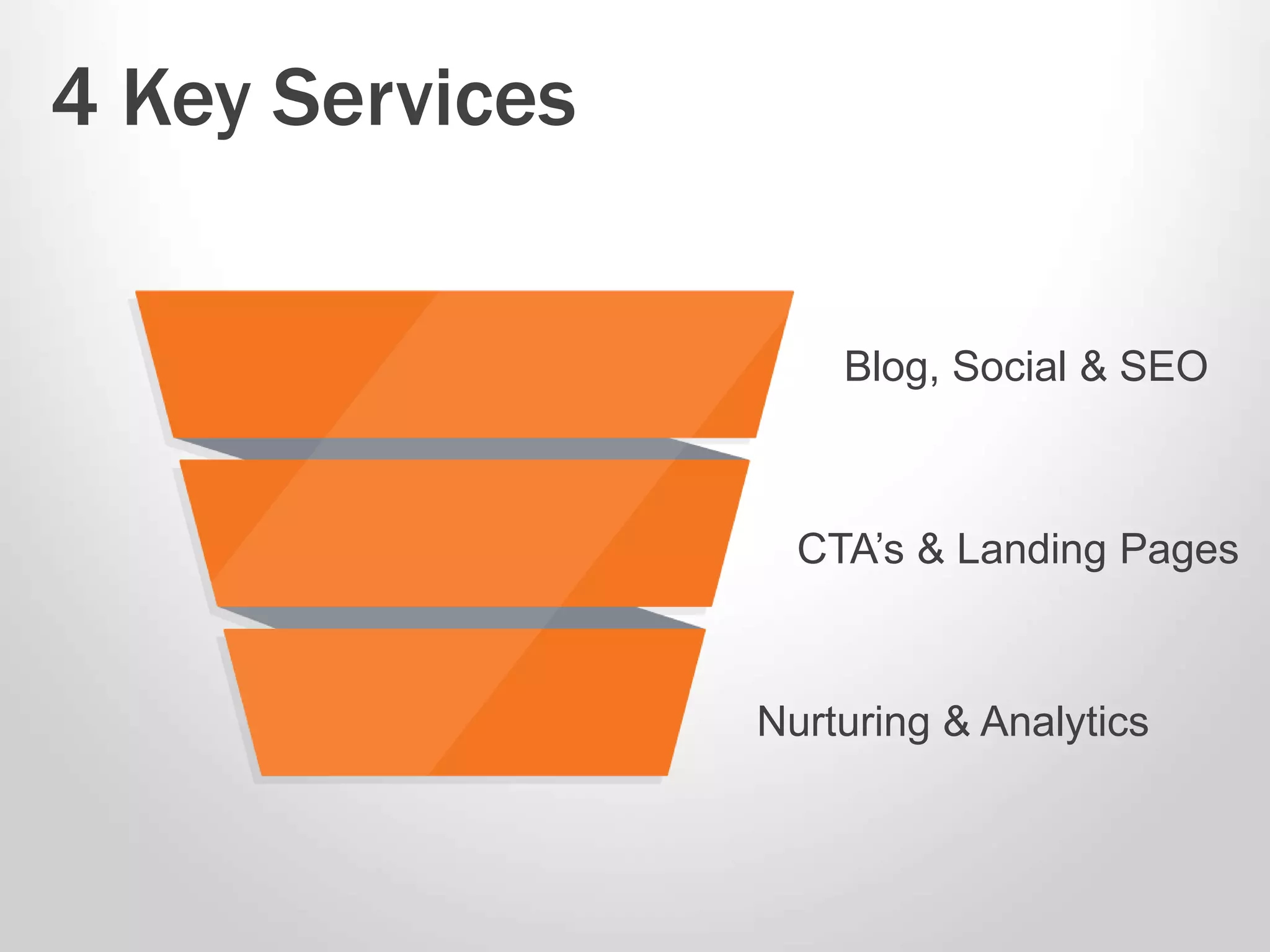 4 Key Services

Blog, Social & SEO

CTA’s & Landing Pages

Nurturing & Analytics